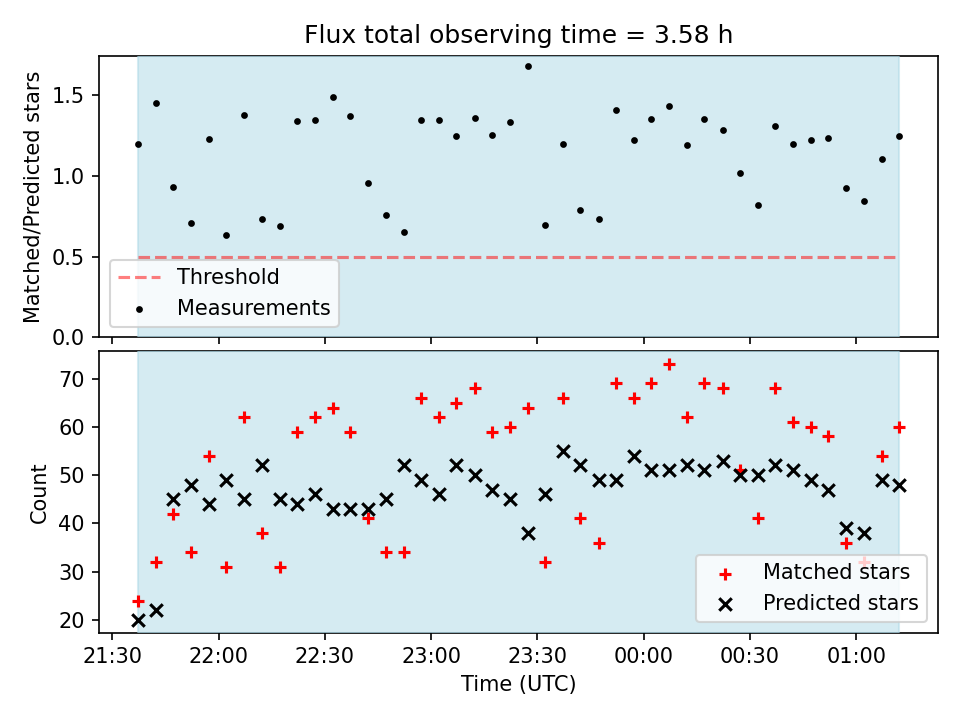 Flux total observing time = 3.58 h

Matched/Predicted stars

1.5
1.0
0.5
0.0

Threshold
Measurements

Count

70
60
50
40
30
20

Matched stars
Predicted stars

21:30
22:00
22:30
23:00
23:30
00:00
00:30
01:00

Time (UTC)